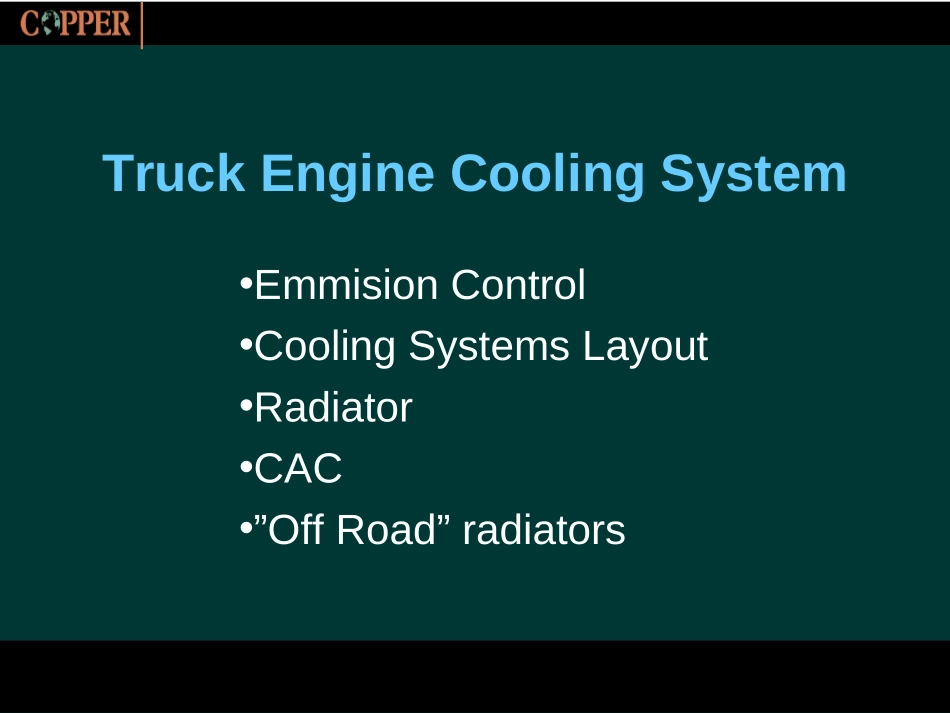 COPPER

Truck Engine Cooling System

•Emmision Control
•Cooling Systems Layout
•Radiator
•CAC
•”Off Road” radiators